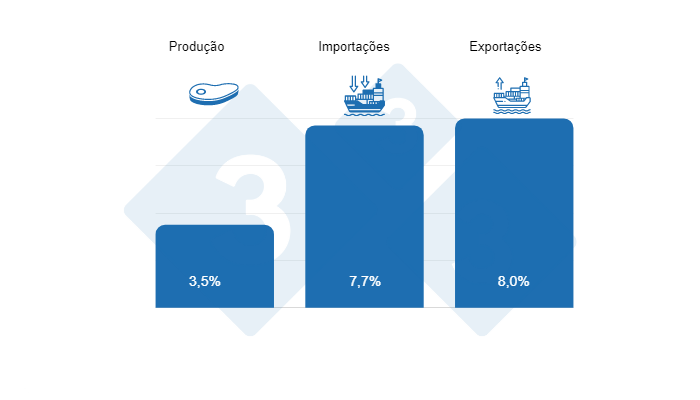 Produção

Importações

Exportações

3,5%

7,7%

8,0%